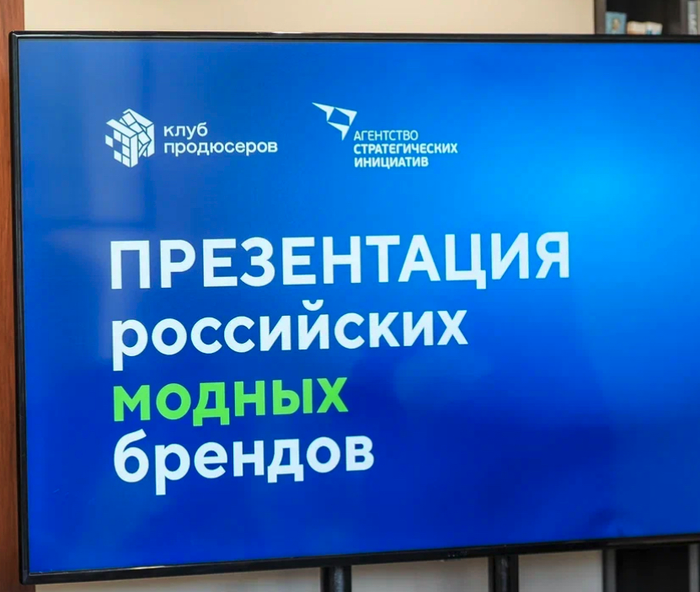 клуб продюсеров

АГЕНТСТВО СТРАТЕГИЧЕСКИХ ИНИЦИАТИВ

ПРЕЗЕНТАЦИЯ российских модных брендов